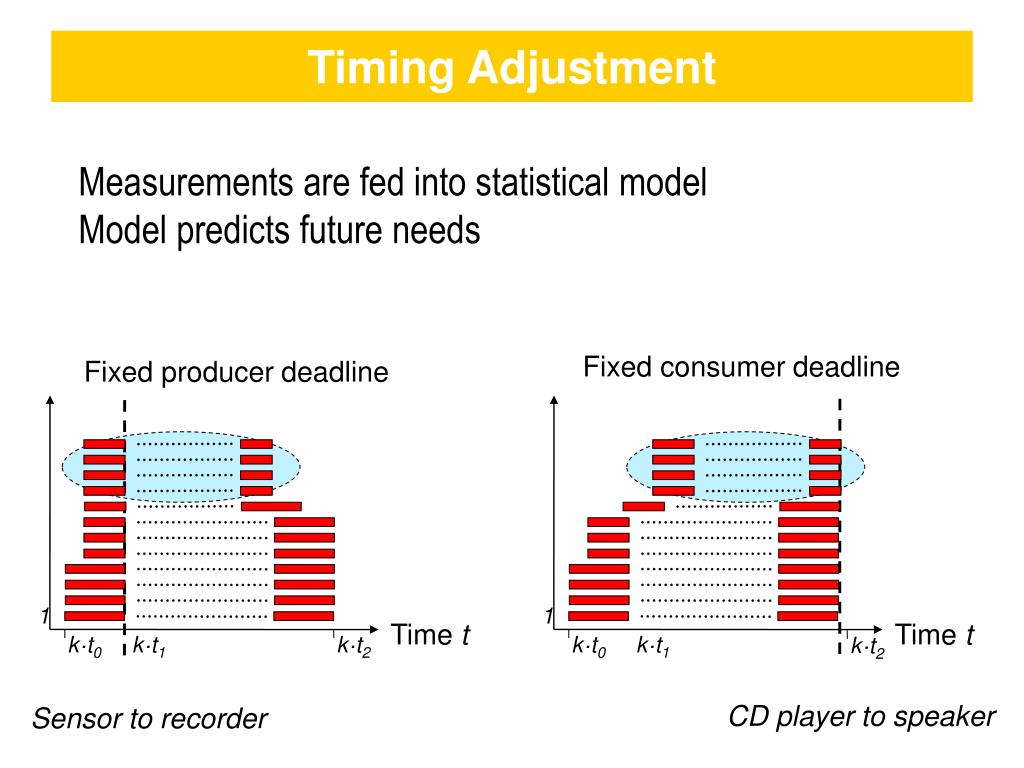 Timing Adjustment

Measurements are fed into statistical model
Model predicts future needs

Fixed producer deadline

1

$k \cdot t_0$ $k \cdot t_1$ $k \cdot t_2$

Time $t$

Sensor to recorder

Fixed consumer deadline

1

$k \cdot t_0$ $k \cdot t_1$ $k \cdot t_2$

Time $t$

CD player to speaker